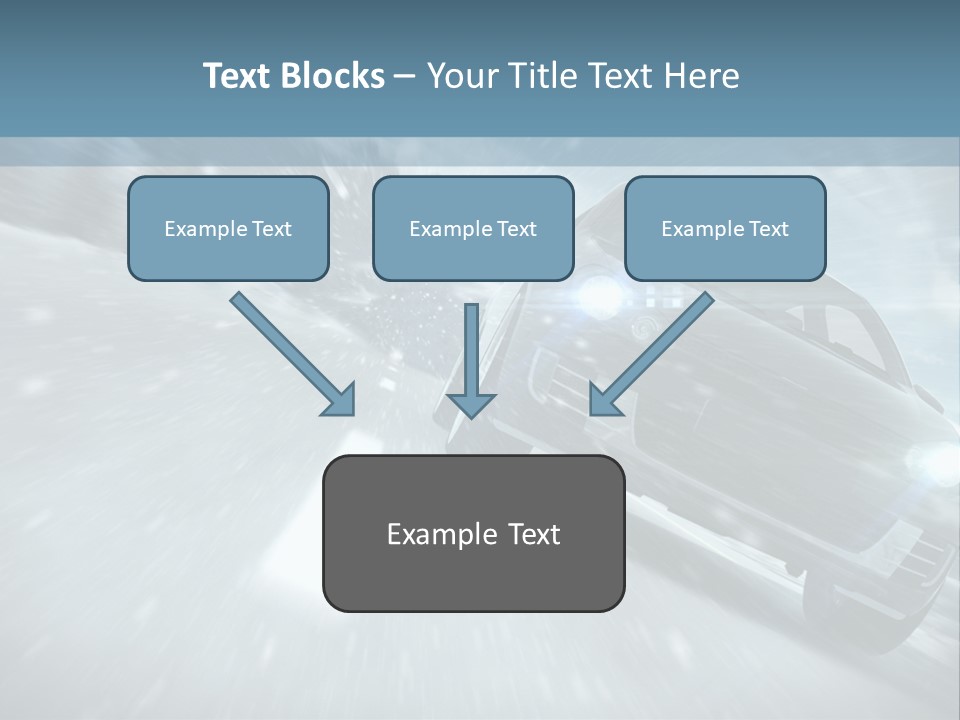 Text Blocks – Your Title Text Here

Example Text

Example Text

Example Text

Example Text